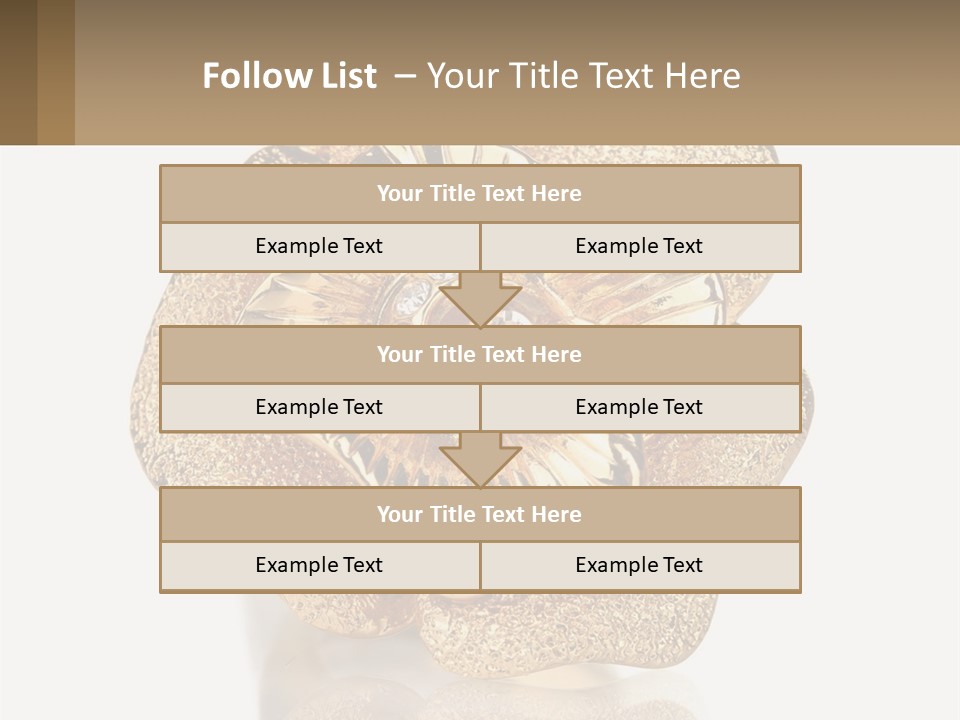 Follow List – Your Title Text Here

Your Title Text Here

Example Text

Example Text

Your Title Text Here

Example Text

Example Text

Your Title Text Here

Example Text

Example Text